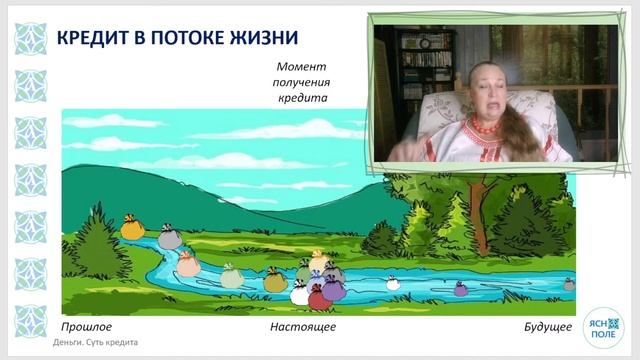 КРЕДИТ В ПОТОКЕ ЖИЗНИ

Момент получения кредита

Прошлое

Настоящее

Будущее

Деньги. Суть кредита

ЯСН ПОЛЕ